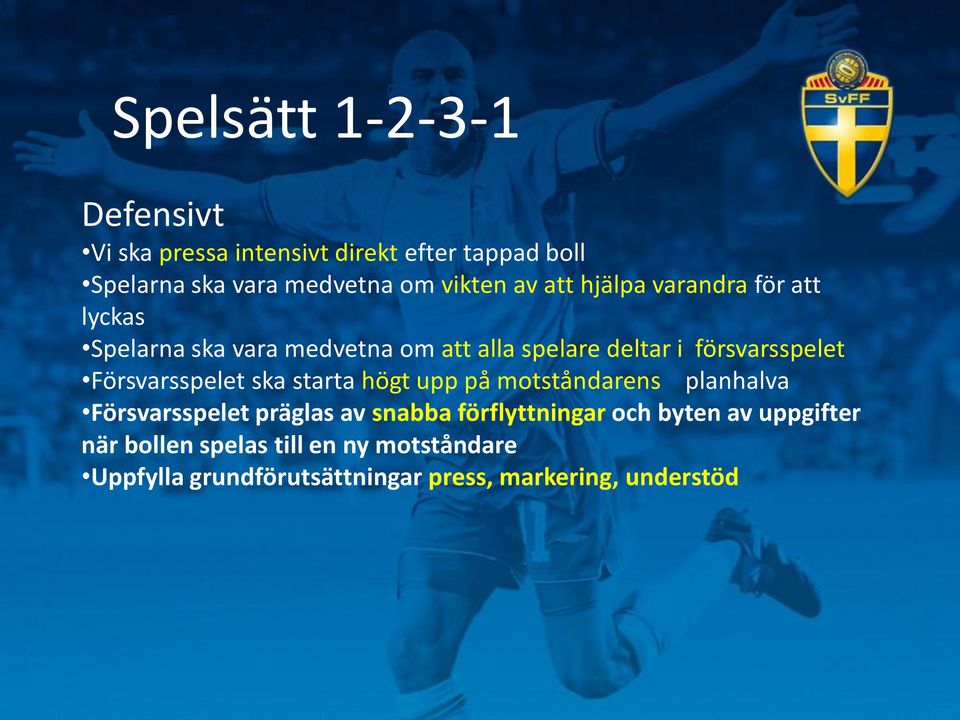 Spelsätt 1-2-3-1

SvFF

Defensivt
•Vi ska pressa intensivt direkt efter tappad boll
•Spelarna ska vara medvetna om vikten av att hjälpa varandra för att lyckas
•Spelarna ska vara medvetna om att alla spelare deltar i försvarsspelet
•Försvarsspelet ska starta högt upp på motståndarens planhalva
•Försvarsspelet präglas av snabba förflyttningar och byten av uppgifter när bollen spelas till en ny motståndare
•Uppfylla grundförutsättningar press, markering, understöd